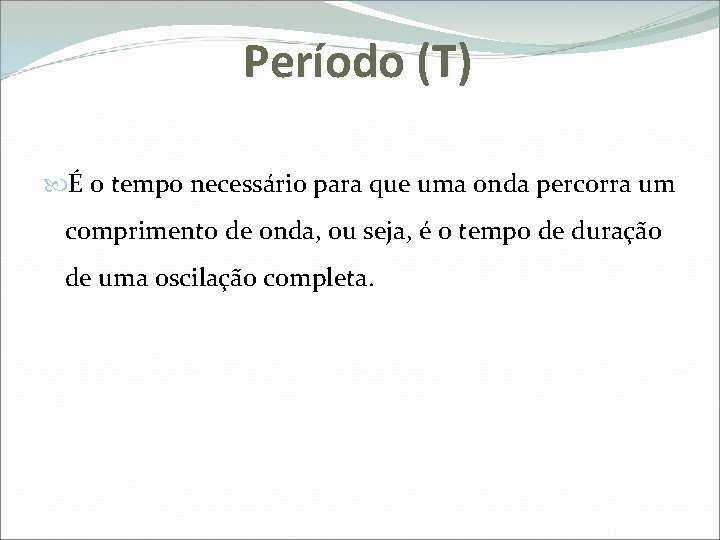 Período (T)

É o tempo necessário para que uma onda percorra um comprimento de onda, ou seja, é o tempo de duração de uma oscilação completa.